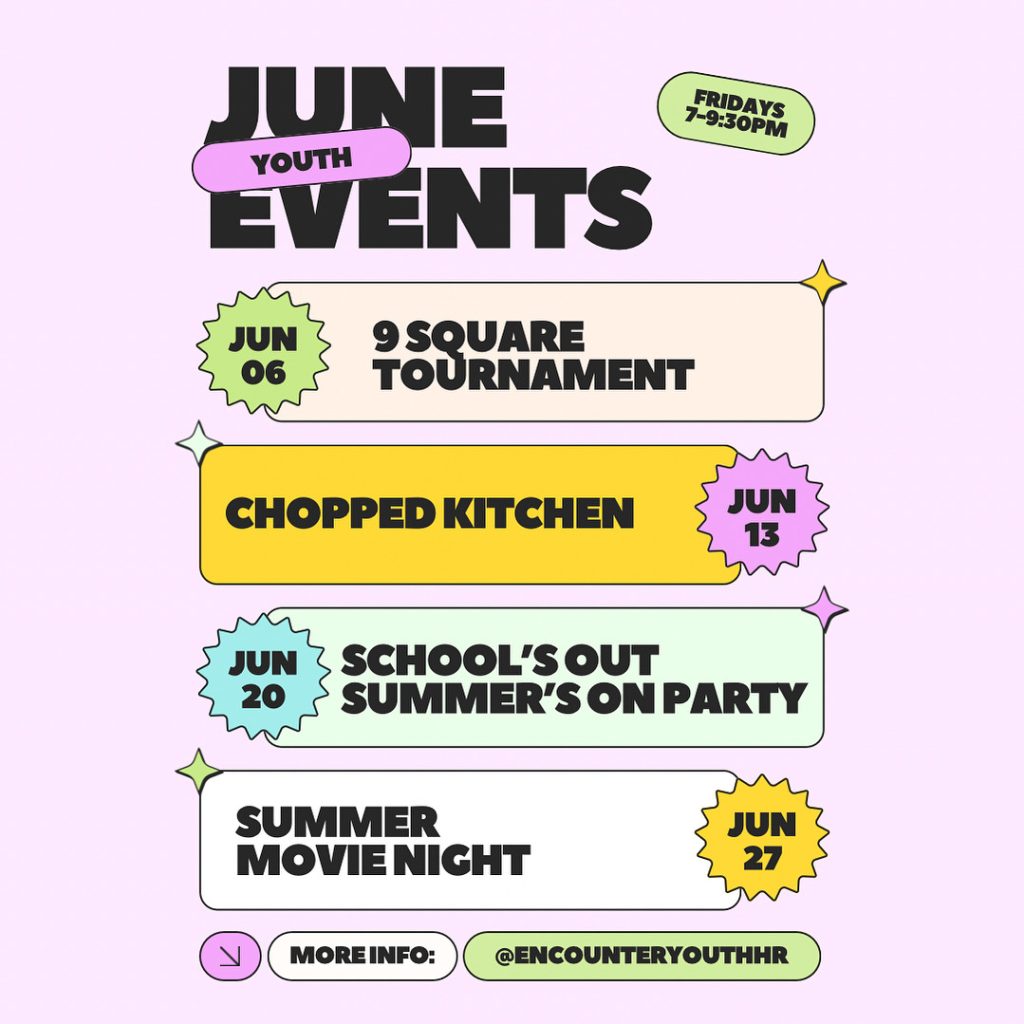 JUNE
YOUTH
EVENTS

FRIDAYS
7-9:30PM

JUN 06
9 SQUARE TOURNAMENT

CHOPPED KITCHEN
JUN 13

JUN 20
SCHOOL'S OUT SUMMER'S ON PARTY

SUMMER MOVIE NIGHT
JUN 27

MORE INFO: @ENCOUNTERYOUTHHR